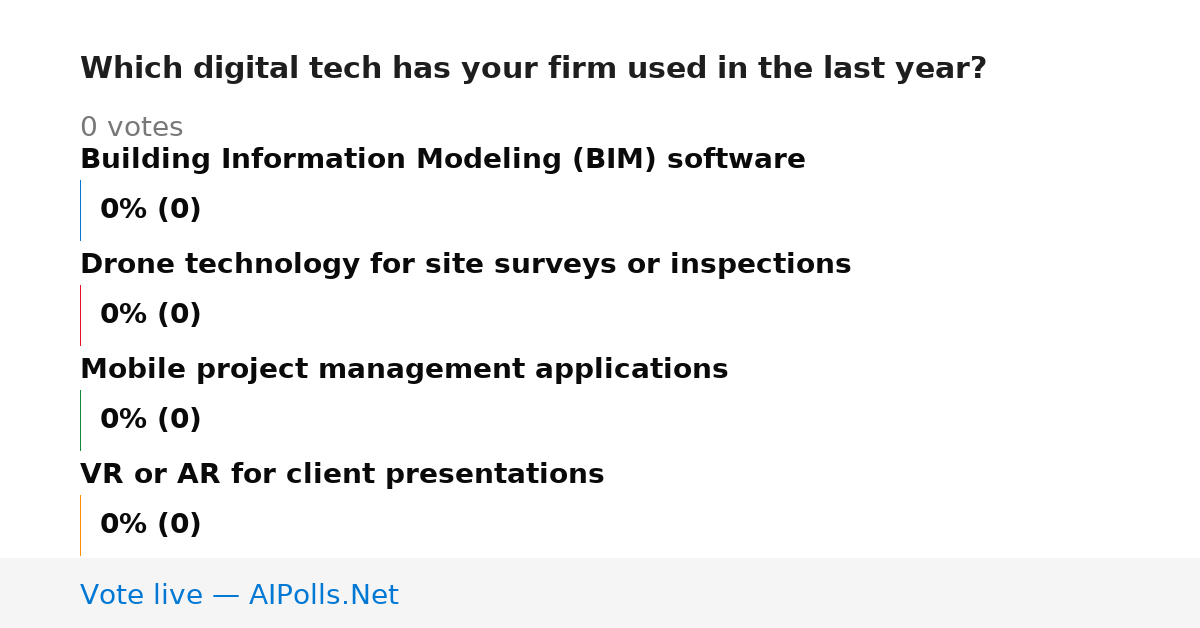 Which digital tech has your firm used in the last year?

0 votes

Building Information Modeling (BIM) software

0% (0)

Drone technology for site surveys or inspections

0% (0)

Mobile project management applications

0% (0)

VR or AR for client presentations

0% (0)

Vote live — AIPolls.Net